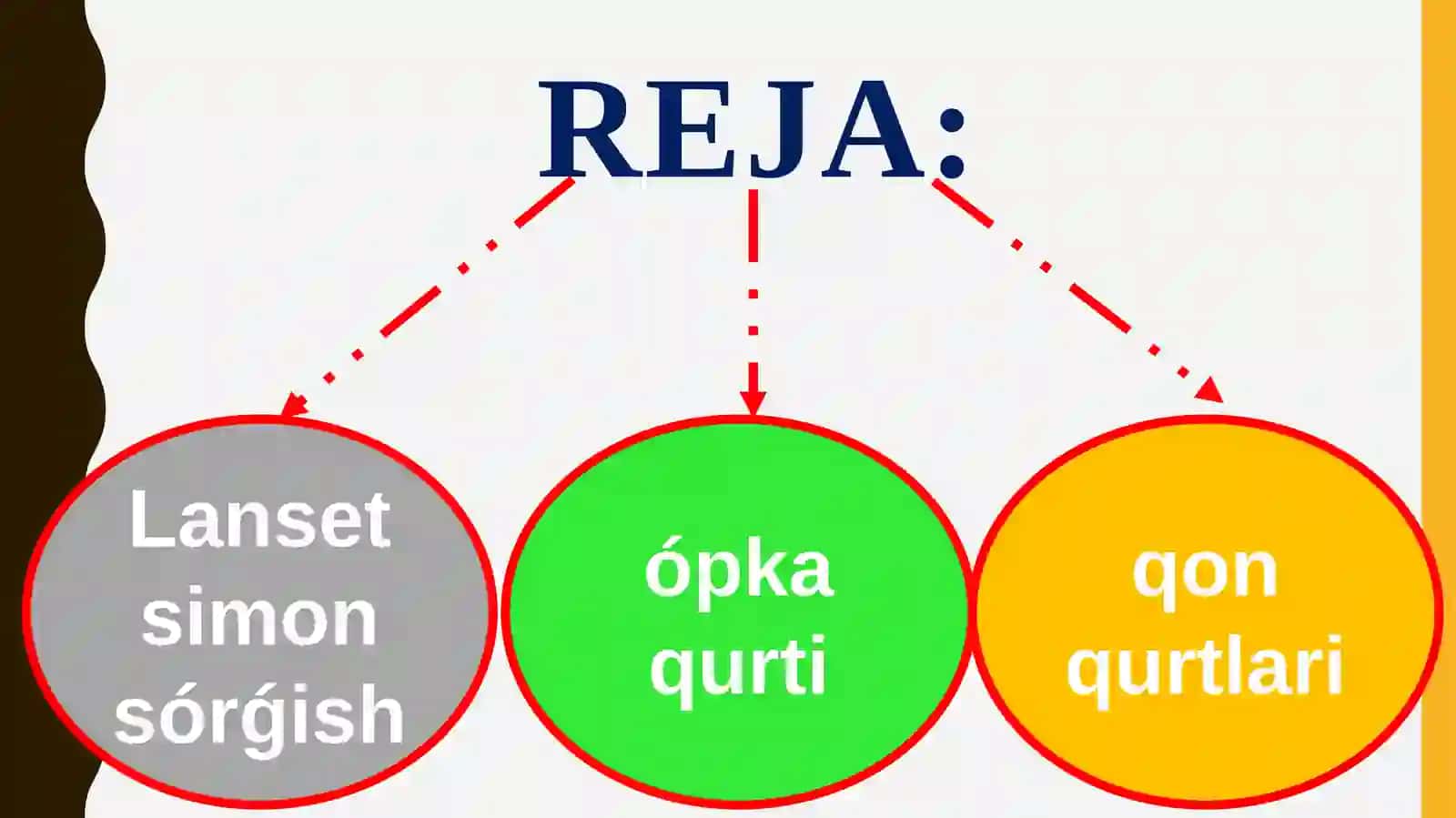 REJA:

Lanset simon sórǵish

ópka qurti

qon qurtlari